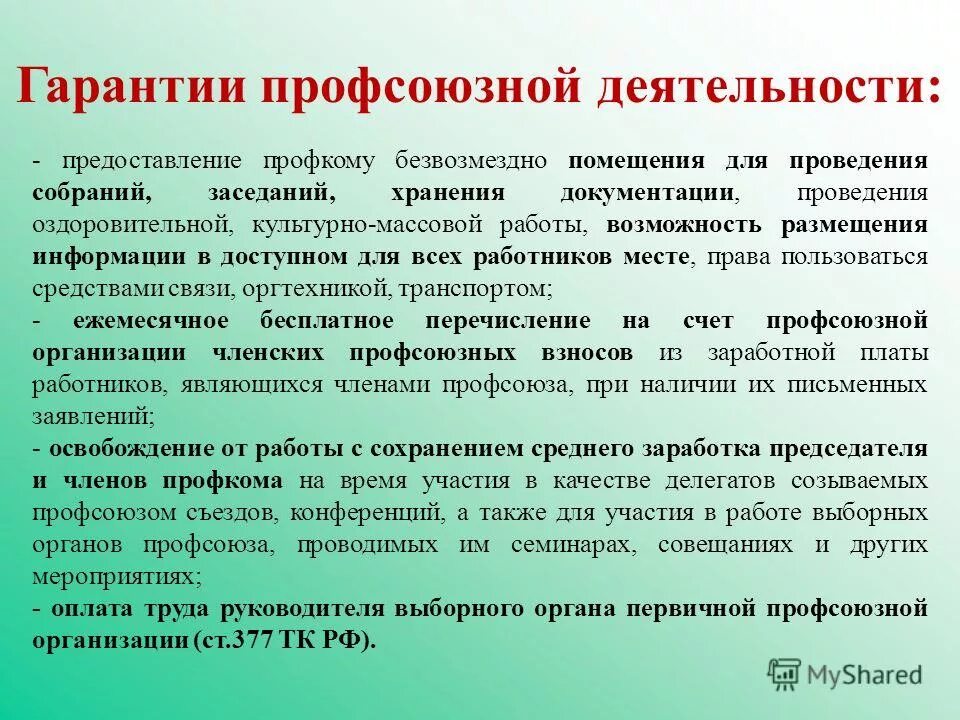 Гарантии профсоюзной деятельности:

- предоставление профкому безвозмездно помещения для проведения собраний, заседаний, хранения документации, проведения оздоровительной, культурно-массовой работы, возможность размещения информации в доступном для всех работников месте, права пользоваться средствами связи, оргтехникой, транспортом;
- ежемесячное бесплатное перечисление на счет профсоюзной организации членских профсоюзных взносов из заработной платы работников, являющихся членами профсоюза, при наличии их письменных заявлений;
- освобождение от работы с сохранением среднего заработка председателя и членов профкома на время участия в качестве делегатов созываемых профсоюзом съездов, конференций, а также для участия в работе выборных органов профсоюза, проводимых им семинарах, совещаниях и других мероприятиях;
- оплата труда руководителя выборного органа первичной профсоюзной организации (ст.377 ТК РФ).

MyShared